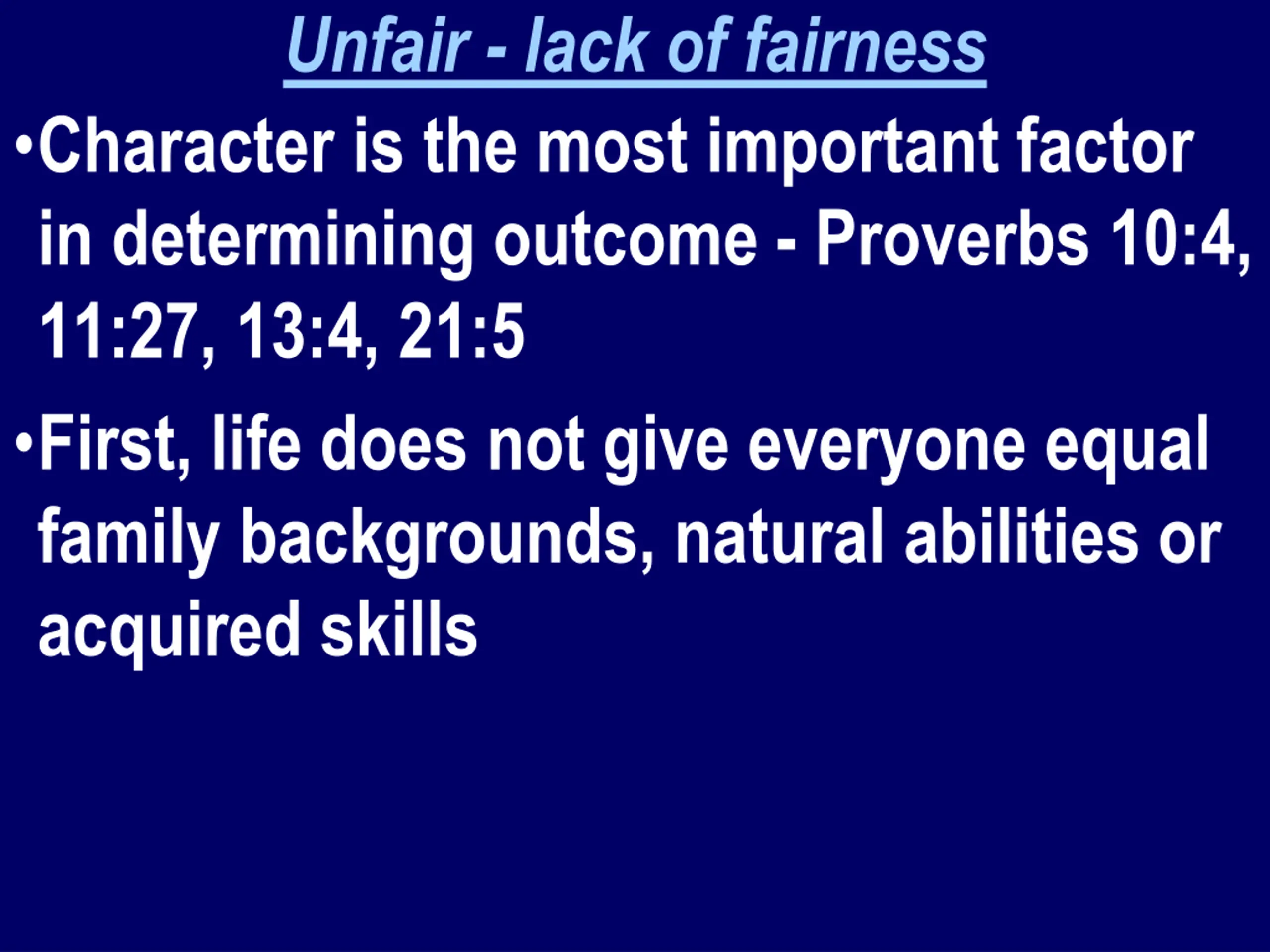 Unfair - lack of fairness

•Character is the most important factor in determining outcome - Proverbs 10:4, 11:27, 13:4, 21:5

•First, life does not give everyone equal family backgrounds, natural abilities or acquired skills